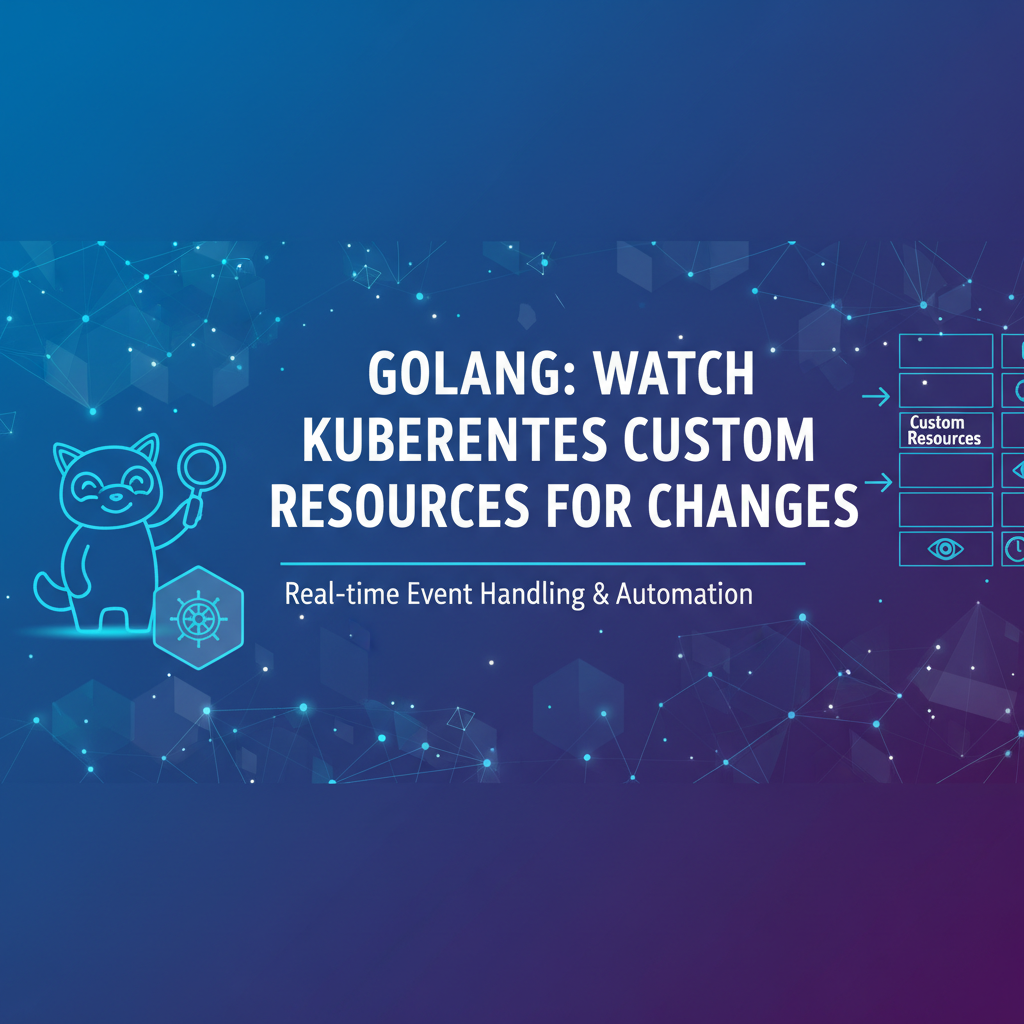 GOLANG: WATCH KUBERENTES CUSTOM RESOURCES FOR CHANGES

Real-time Event Handling & Automation

Custom Resources